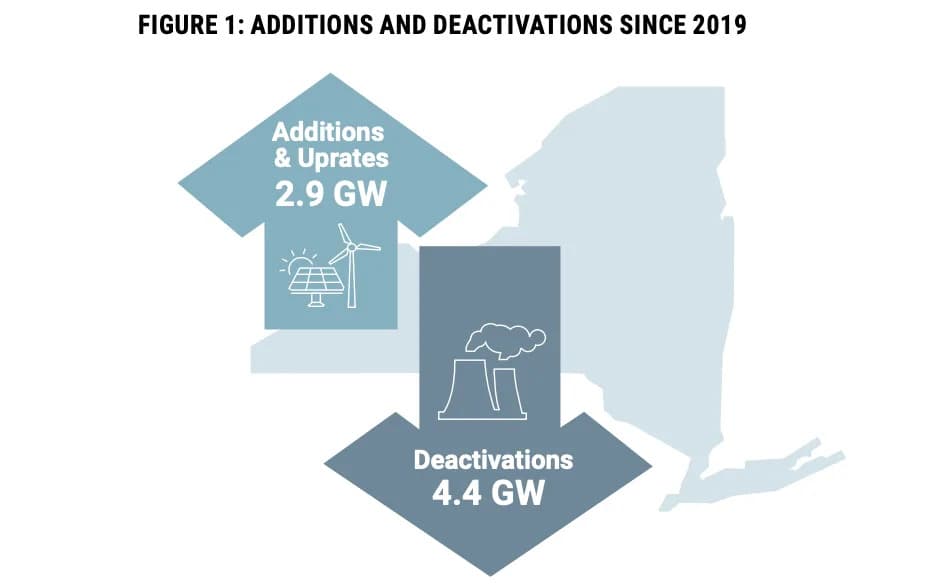 FIGURE 1: ADDITIONS AND DEACTIVATIONS SINCE 2019

Additions & Uprates
2.9 GW

Deactivations
4.4 GW